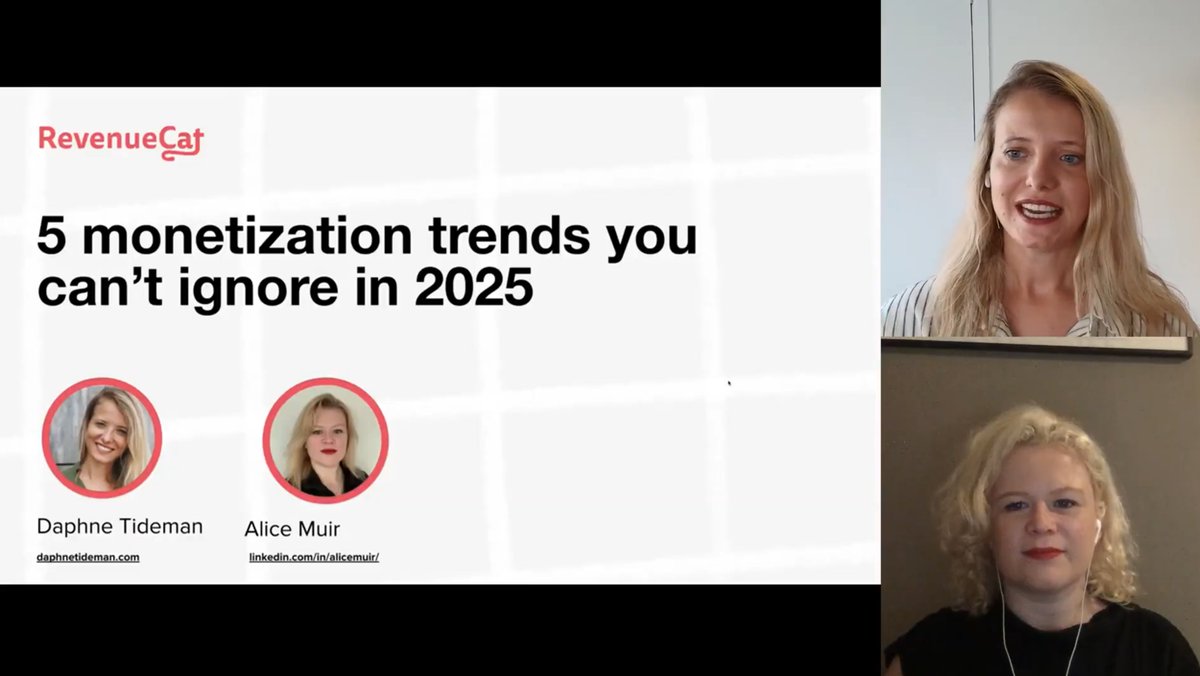 RevenueCat

5 monetization trends you can't ignore in 2025

Daphne Tideman
daphnetideman.com

Alice Muir
linkedin.com/in/alicemuir/